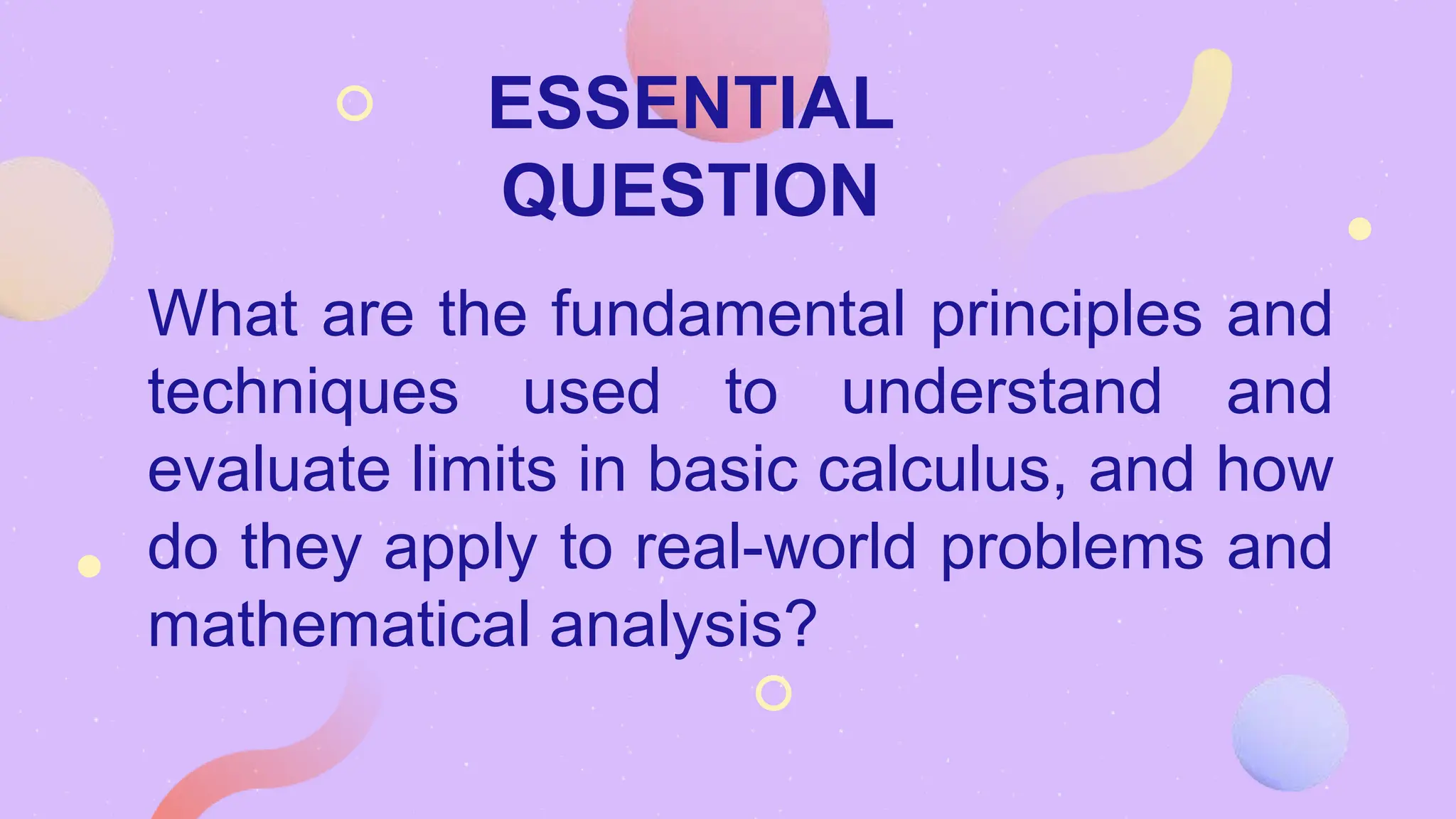 ESSENTIAL QUESTION

What are the fundamental principles and techniques used to understand and evaluate limits in basic calculus, and how do they apply to real-world problems and mathematical analysis?